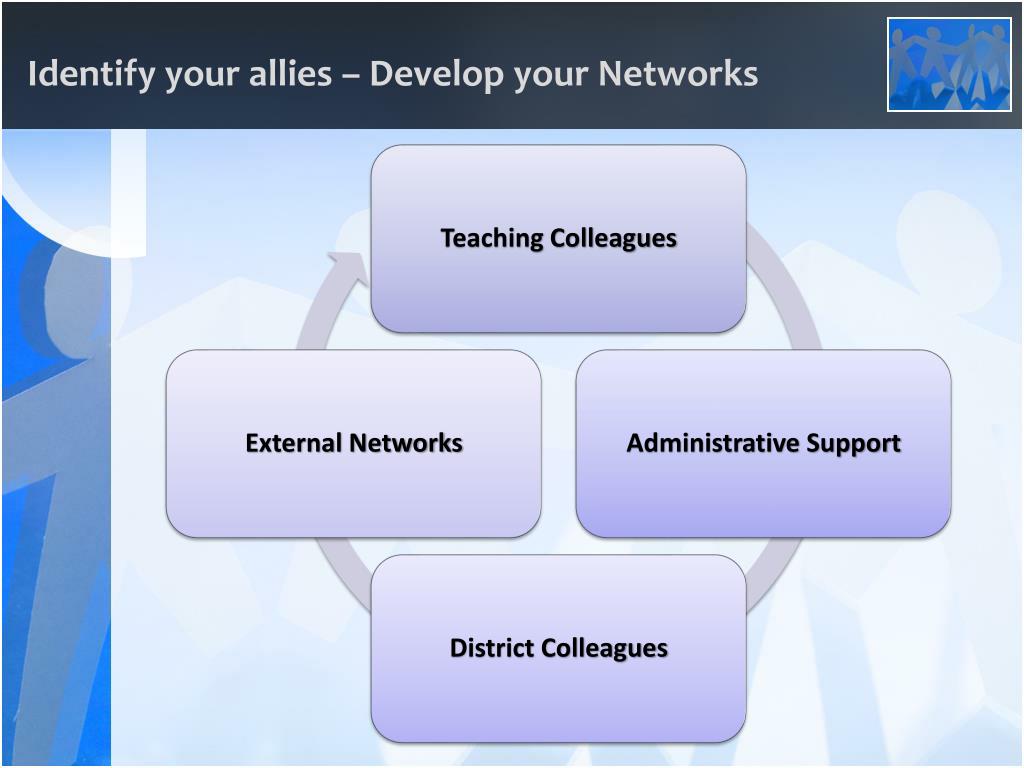 Identify your allies – Develop your Networks

Teaching Colleagues

Administrative Support

District Colleagues

External Networks